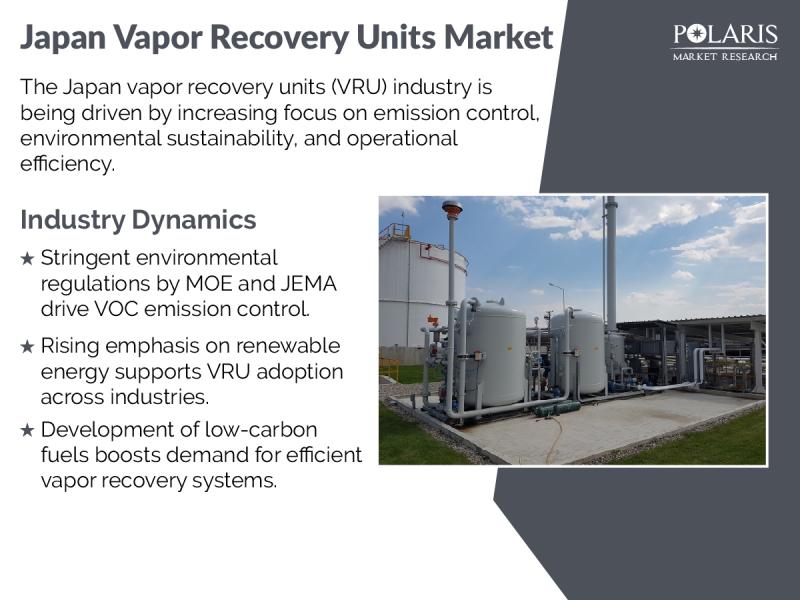 Japan Vapor Recovery Units Market

POLARIS
MARKET RESEARCH

The Japan vapor recovery units (VRU) industry is being driven by increasing focus on emission control, environmental sustainability, and operational efficiency.

Industry Dynamics

★ Stringent environmental regulations by MOE and JEMA drive VOC emission control.

★ Rising emphasis on renewable energy supports VRU adoption across industries.

★ Development of low-carbon fuels boosts demand for efficient vapor recovery systems.